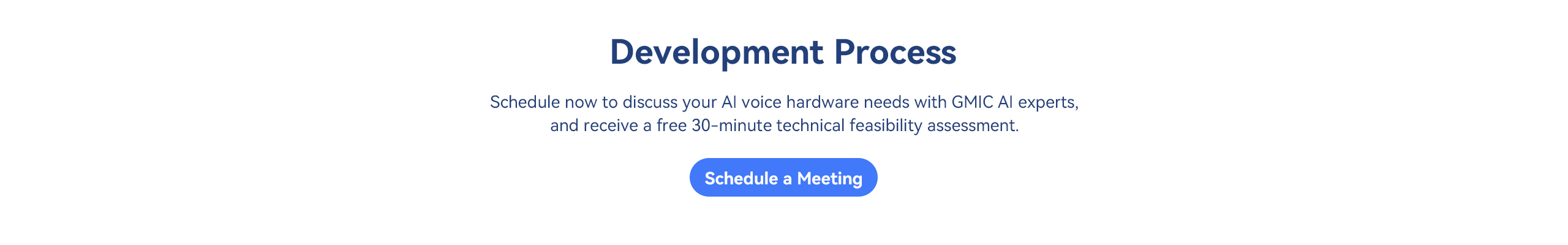 Development Process

Schedule now to discuss your AI voice hardware needs with GMIC AI experts, and receive a free 30-minute technical feasibility assessment.

Schedule a Meeting